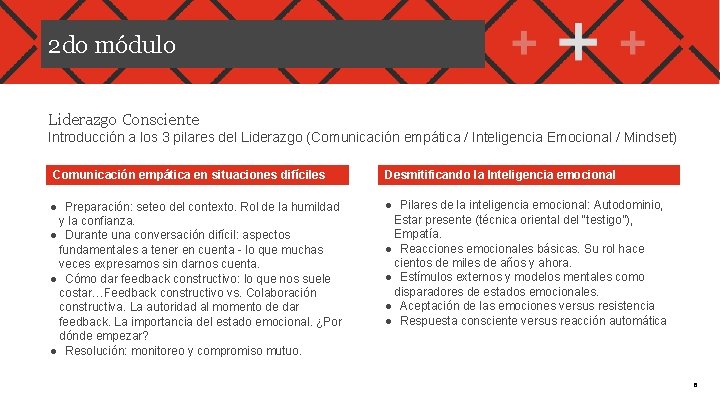 2do módulo

Liderazgo Consciente
Introducción a los 3 pilares del Liderazgo (Comunicación empática / Inteligencia Emocional / Mindset)

Comunicación empática en situaciones difíciles

● Preparación: seteo del contexto. Rol de la humildad y la confianza.
● Durante una conversación difícil: aspectos fundamentales a tener en cuenta - lo que muchas veces expresamos sin darnos cuenta.
● Cómo dar feedback constructivo: lo que nos suele costar…Feedback constructivo vs. Colaboración constructiva. La autoridad al momento de dar feedback. La importancia del estado emocional. ¿Por dónde empezar?
● Resolución: monitoreo y compromiso mutuo.

Desmitificando la Inteligencia emocional

● Pilares de la inteligencia emocional: Autodominio, Estar presente (técnica oriental del "testigo"), Empatía.
● Reacciones emocionales básicas. Su rol hace cientos de miles de años y ahora.
● Estímulos externos y modelos mentales como disparadores de estados emocionales.
● Aceptación de las emociones versus resistencia
● Respuesta consciente versus reacción automática

8